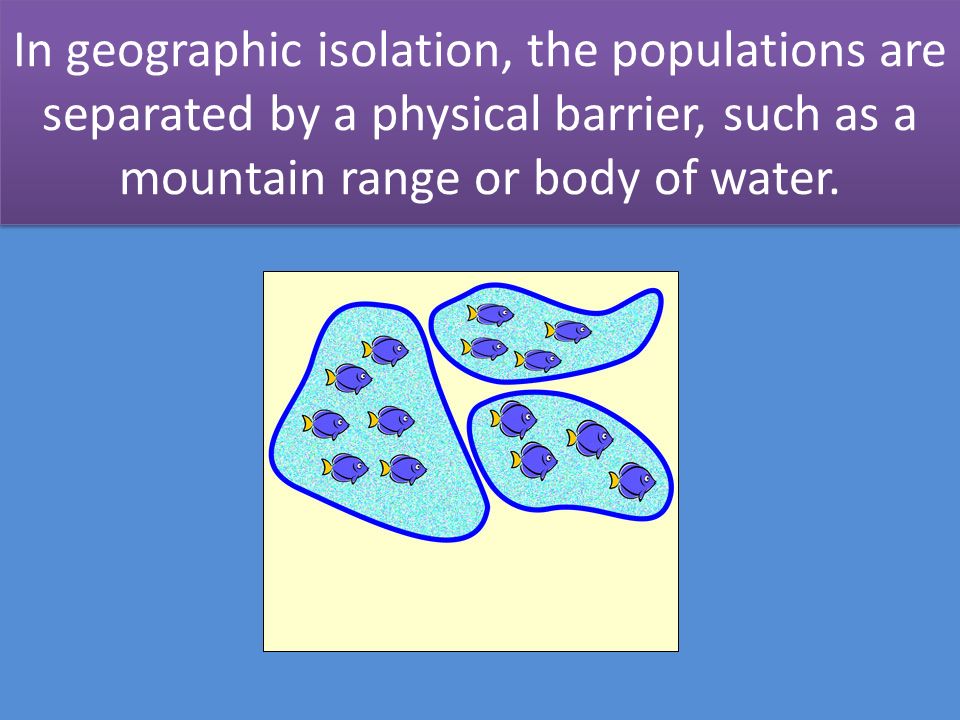 In geographic isolation, the populations are separated by a physical barrier, such as a mountain range or body of water.